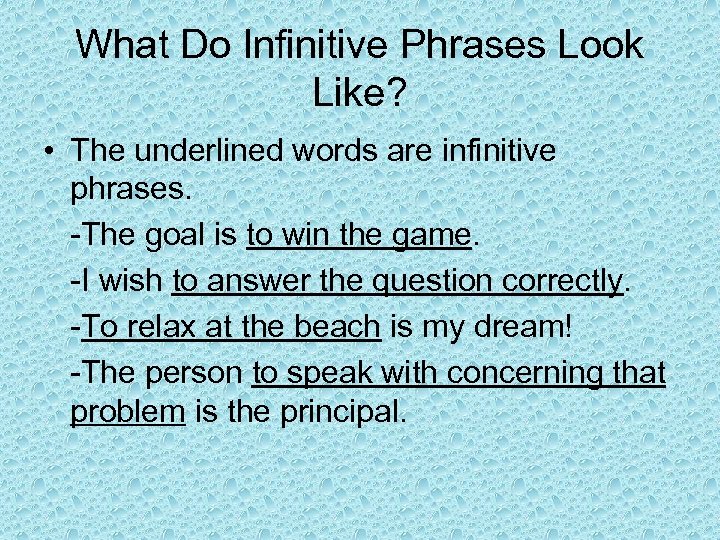 What Do Infinitive Phrases Look Like?

• The underlined words are infinitive phrases.

-The goal is to win the game.

-I wish to answer the question correctly.

-To relax at the beach is my dream!

-The person to speak with concerning that problem is the principal.